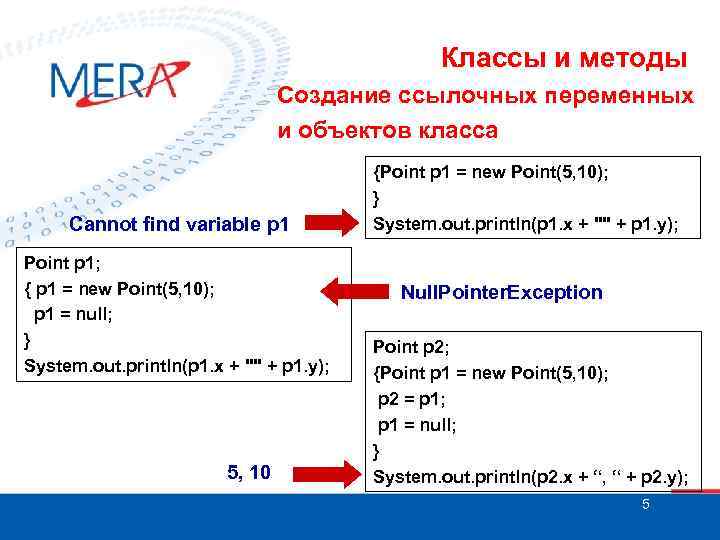 MERA

Классы и методы

Создание ссылочных переменных и объектов класса

Cannot find variable p1

{Point p1 = new Point(5,10);
}
System.out.println(p1.x + "" + p1.y);

Point p1;
{ p1 = new Point(5,10);
p1 = null;
}
System.out.println(p1.x + "" + p1.y);

NullPointerException

Point p2;
{Point p1 = new Point(5,10);
p2 = p1;
p1 = null;
}
System.out.println(p2.x + “, “ + p2.y);

5, 10

5